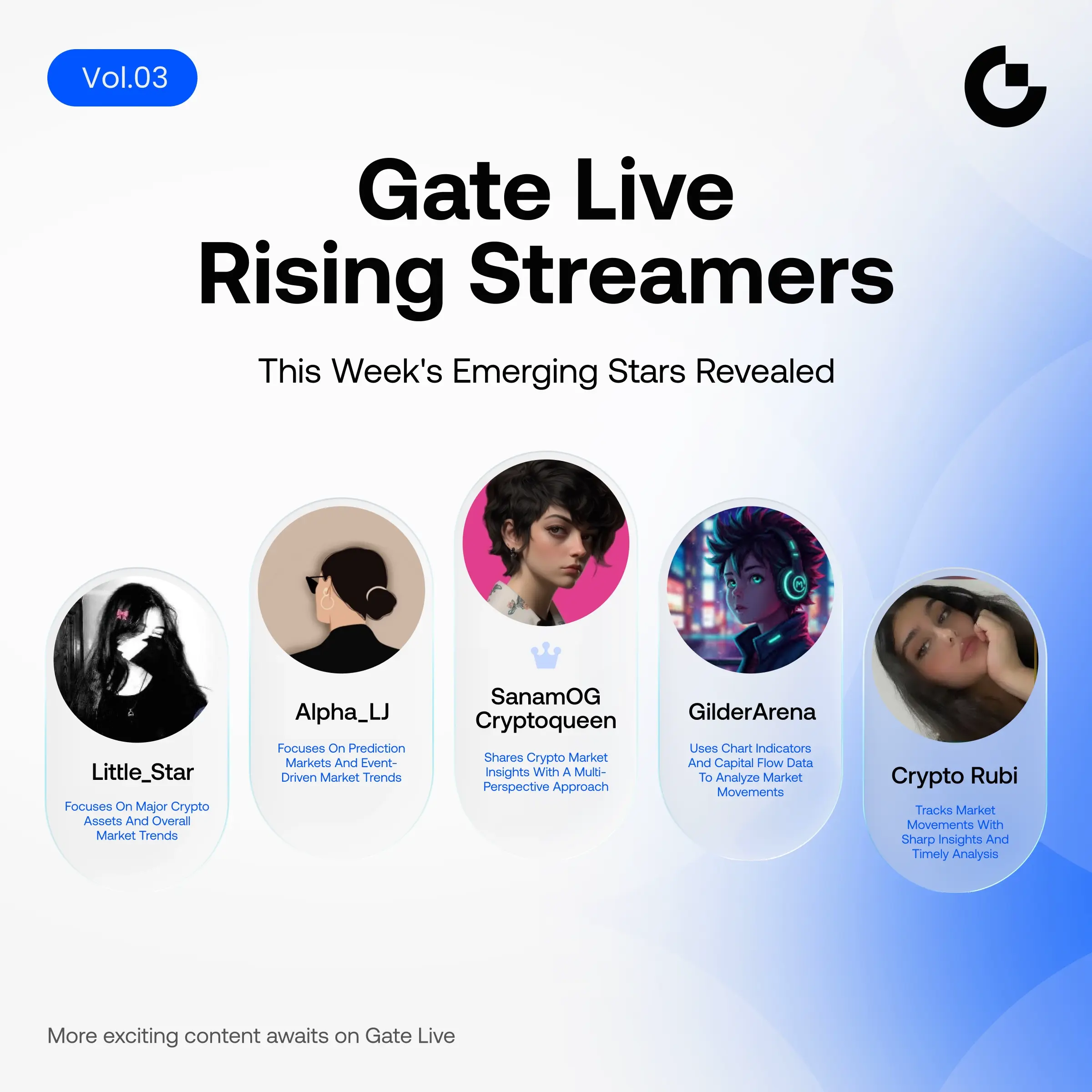 Vol.03

Gate Live
Rising Streamers

This Week's Emerging Stars Revealed

Little_Star

Focuses On Major Crypto Assets And Overall Market Trends

Alpha_LJ

Focuses On Prediction Markets And Event-Driven Market Trends

SanamOG Cryptoqueen

Shares Crypto Market Insights With A Multi-Perspective Approach

GilderArena

Uses Chart Indicators And Capital Flow Data To Analyze Market Movements

Crypto Rubi

Tracks Market Movements With Sharp Insights And Timely Analysis

More exciting content awaits on Gate Live